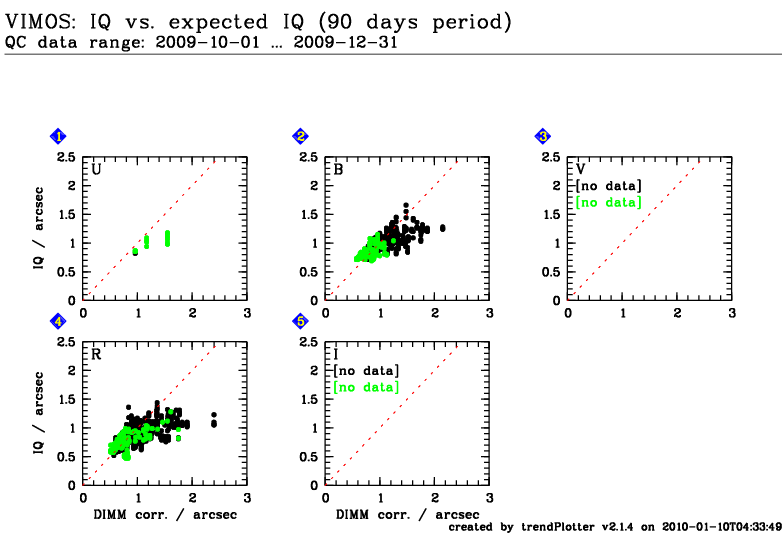 VIMOS: IQ vs. expected IQ (90 days period)
QC data range: 2009-10-01 ... 2009-12-31

1
U
IQ / arcsec
2.5
2
1.5
1
0.5
0
0 1 2 3

2
B
2.5
2
1.5
1
0.5
0
0 1 2 3

3
V
[no data]
[no data]
2.5
2
1.5
1
0.5
0
0 1 2 3

4
R
IQ / arcsec
2.5
2
1.5
1
0.5
0
0 1 2 3
DIMM corr. / arcsec

5
I
[no data]
[no data]
2.5
2
1.5
1
0.5
0
0 1 2 3
DIMM corr. / arcsec

created by trendPlotter v2.1.4 on 2010-01-10T04:33:49